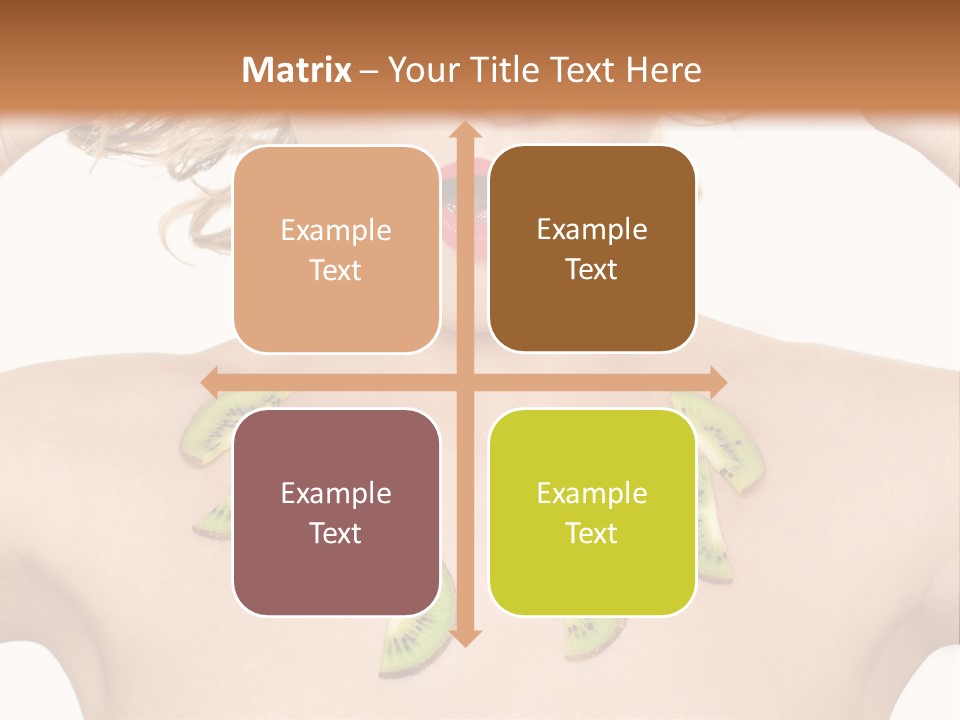 Matrix – Your Title Text Here

Example Text

Example Text

Example Text

Example Text